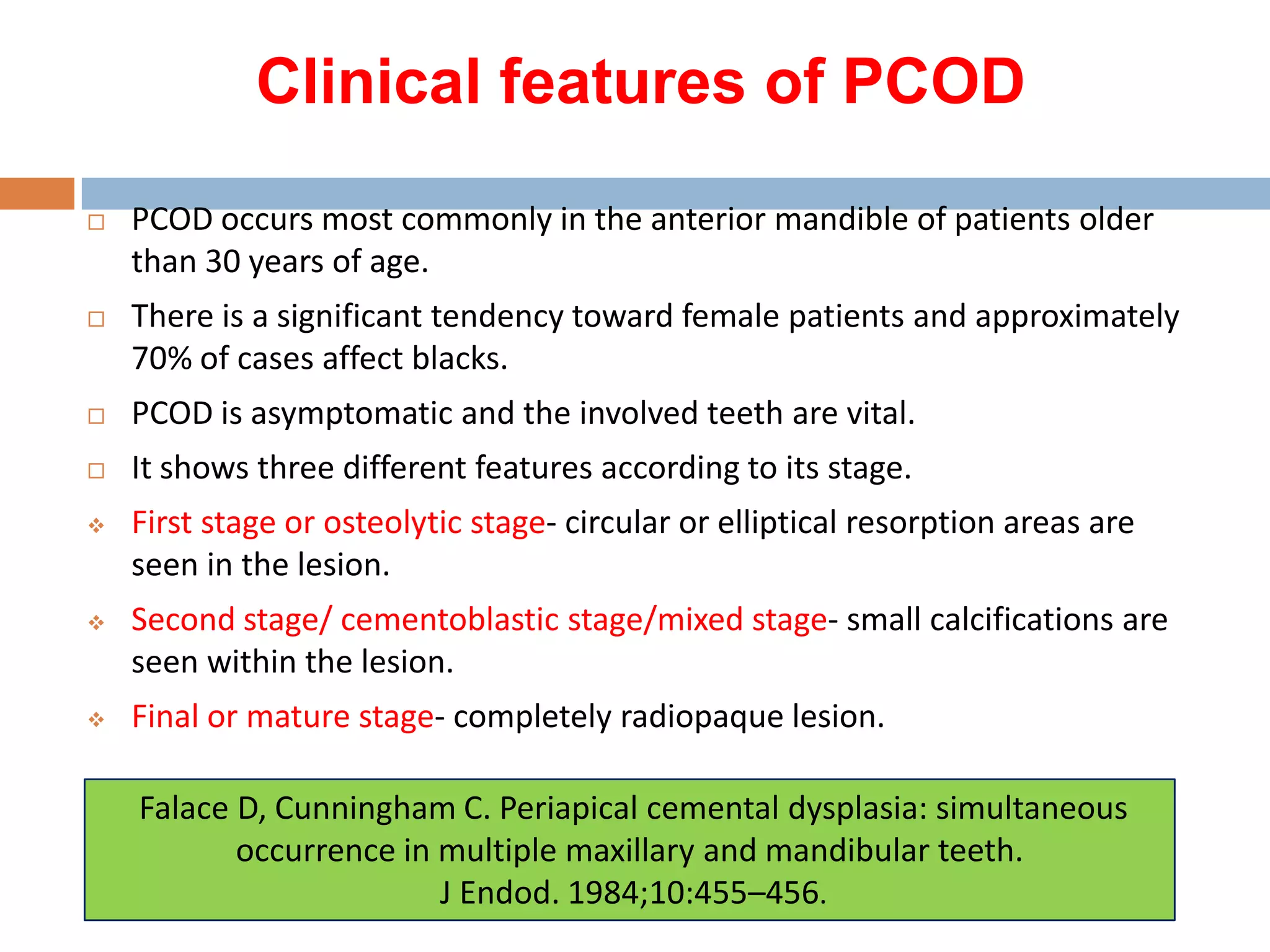 Clinical features of PCOD

□ PCOD occurs most commonly in the anterior mandible of patients older than 30 years of age.

□ There is a significant tendency toward female patients and approximately 70% of cases affect blacks.

□ PCOD is asymptomatic and the involved teeth are vital.

□ It shows three different features according to its stage.

❖ First stage or osteolytic stage- circular or elliptical resorption areas are seen in the lesion.

❖ Second stage/ cementoblastic stage/mixed stage- small calcifications are seen within the lesion.

❖ Final or mature stage- completely radiopaque lesion.

Falace D, Cunningham C. Periapical cemental dysplasia: simultaneous occurrence in multiple maxillary and mandibular teeth.
J Endod. 1984;10:455–456.